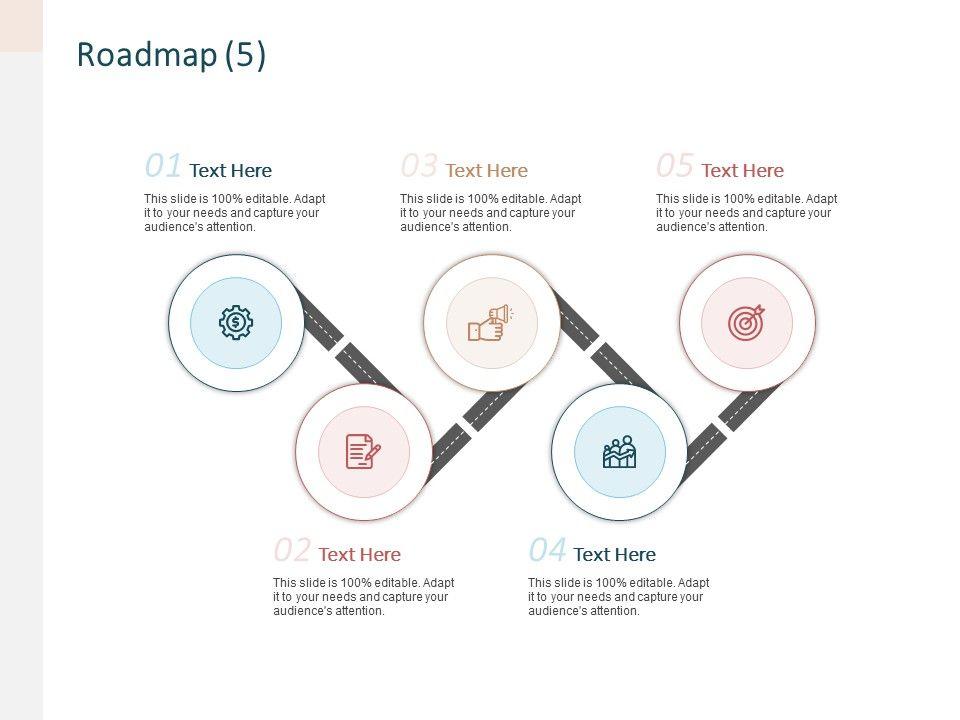 Roadmap (5)

01 Text Here

This slide is 100% editable. Adapt it to your needs and capture your audience's attention.

03 Text Here

This slide is 100% editable. Adapt it to your needs and capture your audience's attention.

05 Text Here

This slide is 100% editable. Adapt it to your needs and capture your audience's attention.

02 Text Here

This slide is 100% editable. Adapt it to your needs and capture your audience's attention.

04 Text Here

This slide is 100% editable. Adapt it to your needs and capture your audience's attention.